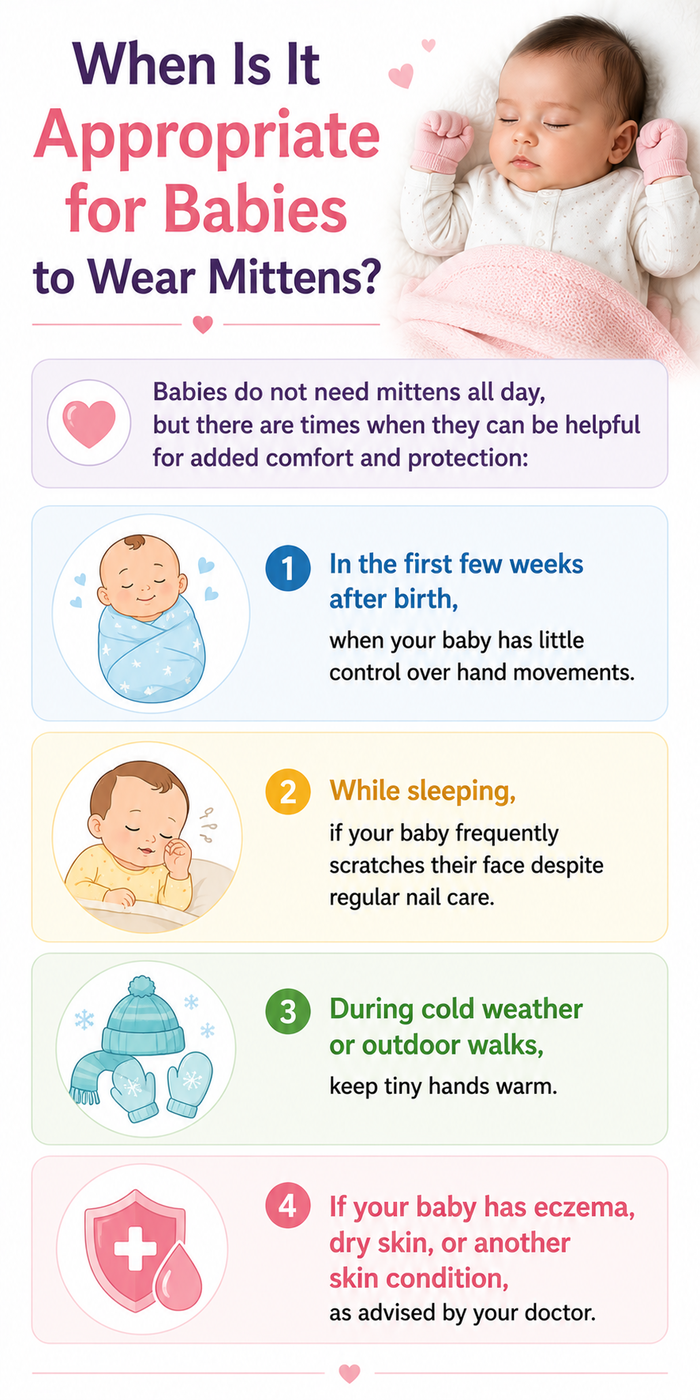 When Is It Appropriate for Babies to Wear Mittens?

Babies do not need mittens all day, but there are times when they can be helpful for added comfort and protection:

1 In the first few weeks after birth,
when your baby has little control over hand movements.

2 While sleeping,
if your baby frequently scratches their face despite regular nail care.

3 During cold weather or outdoor walks,
keep tiny hands warm.

4 If your baby has eczema, dry skin, or another skin condition,
as advised by your doctor.